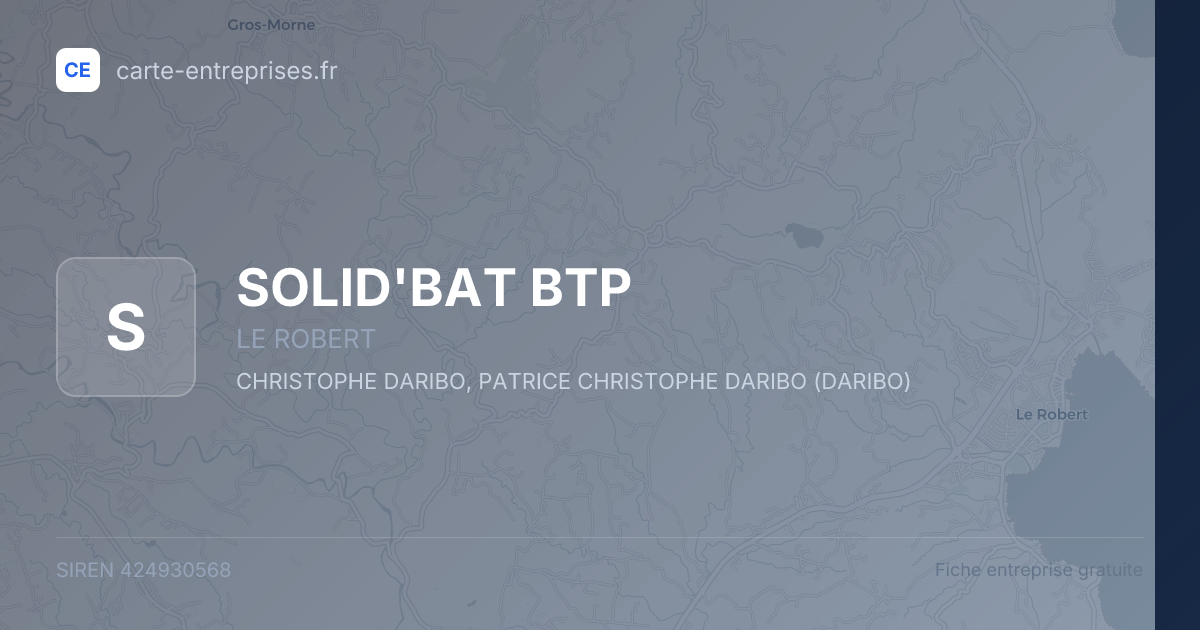 Gros-Morne

CE carte-entreprises.fr

S

SOLID'BAT BTP

LE ROBERT

CHRISTOPHE DARIBO, PATRICE CHRISTOPHE DARIBO (DARIBO)

Le Robert

SIREN 424930568

Fiche entreprise gratuite